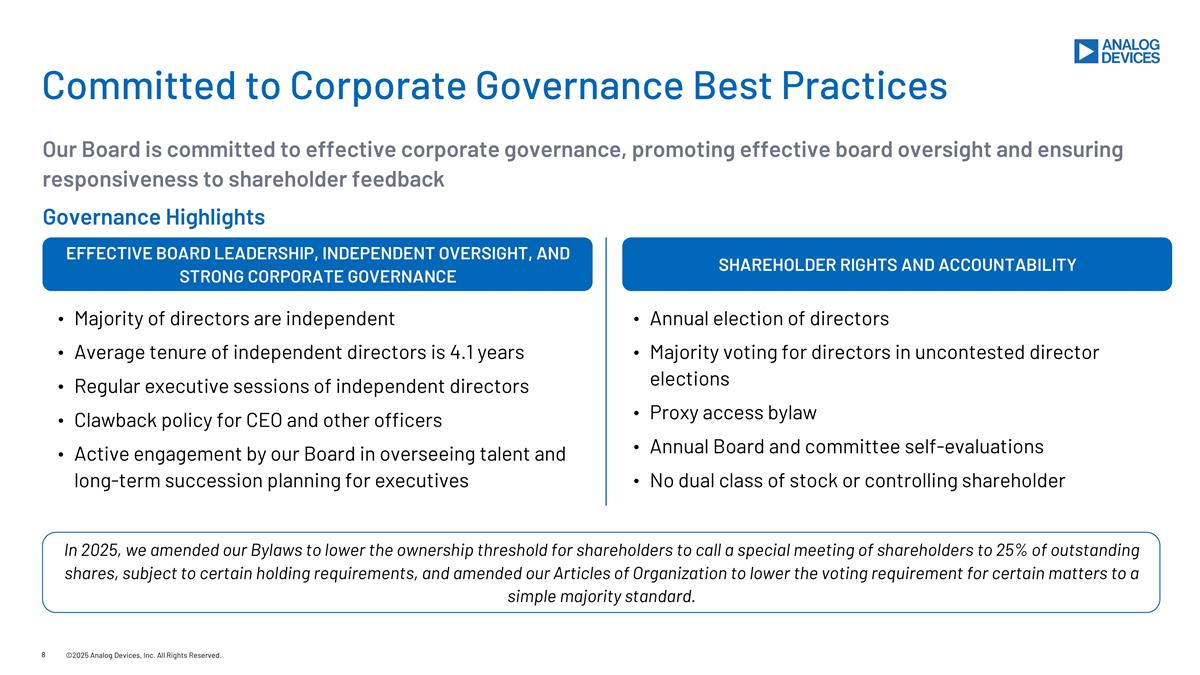 ANALOG DEVICES

Committed to Corporate Governance Best Practices

Our Board is committed to effective corporate governance, promoting effective board oversight and ensuring responsiveness to shareholder feedback

Governance Highlights

EFFECTIVE BOARD LEADERSHIP, INDEPENDENT OVERSIGHT, AND STRONG CORPORATE GOVERNANCE

• Majority of directors are independent
• Average tenure of independent directors is 4.1 years
• Regular executive sessions of independent directors
• Clawback policy for CEO and other officers
• Active engagement by our Board in overseeing talent and long-term succession planning for executives

SHAREHOLDER RIGHTS AND ACCOUNTABILITY

• Annual election of directors
• Majority voting for directors in uncontested director elections
• Proxy access bylaw
• Annual Board and committee self-evaluations
• No dual class of stock or controlling shareholder

In 2025, we amended our Bylaws to lower the ownership threshold for shareholders to call a special meeting of shareholders to 25% of outstanding shares, subject to certain holding requirements, and amended our Articles of Organization to lower the voting requirement for certain matters to a simple majority standard.

8 ©2025 Analog Devices, Inc. All Rights Reserved.